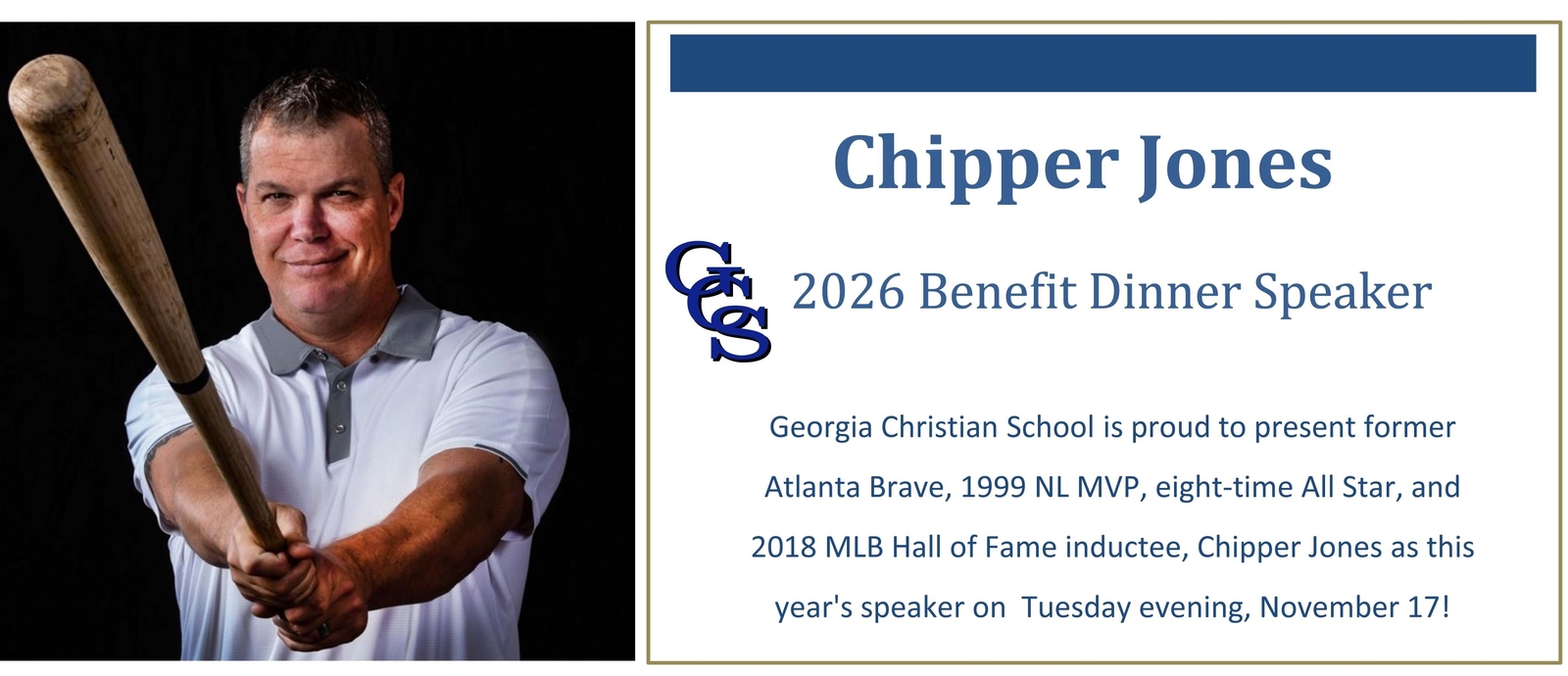 Chipper Jones

GCS

2026 Benefit Dinner Speaker

Georgia Christian School is proud to present former Atlanta Brave, 1999 NL MVP, eight-time All Star, and 2018 MLB Hall of Fame inductee, Chipper Jones as this year's speaker on Tuesday evening, November 17!